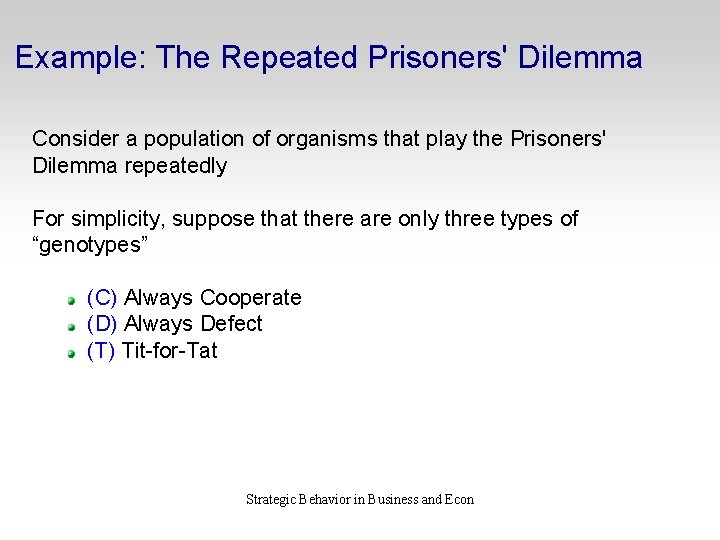 Example: The Repeated Prisoners' Dilemma

Consider a population of organisms that play the Prisoners' Dilemma repeatedly

For simplicity, suppose that there are only three types of “genotypes”

(C) Always Cooperate
(D) Always Defect
(T) Tit-for-Tat

Strategic Behavior in Business and Econ